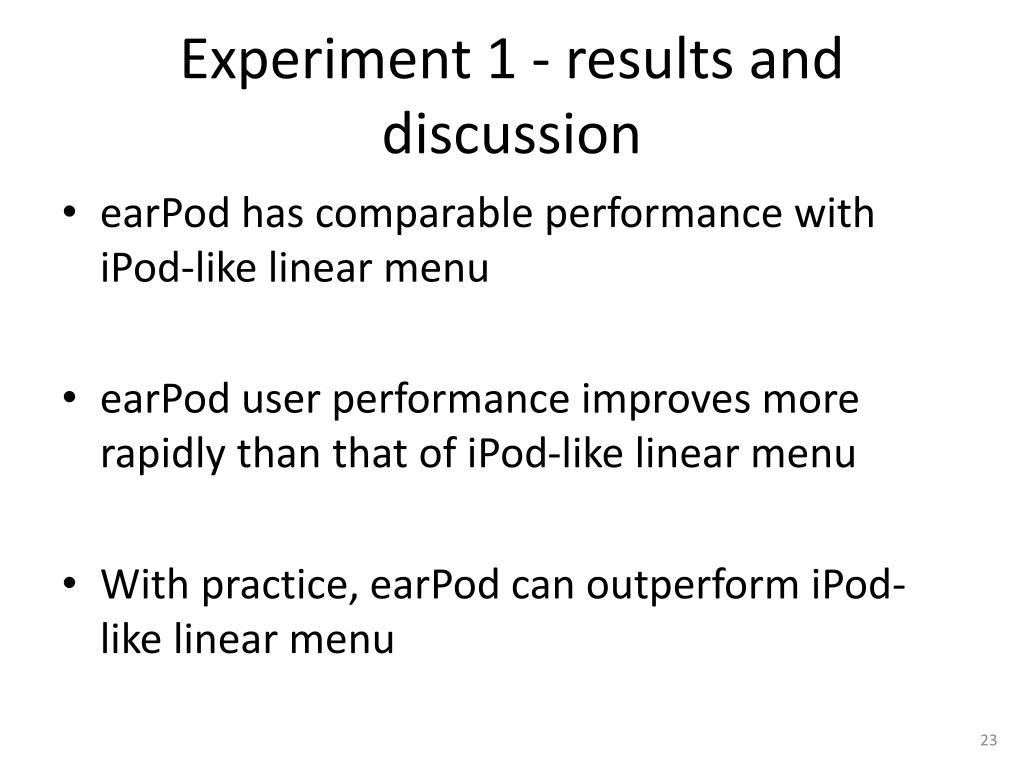 Experiment 1 - results and discussion

• earPod has comparable performance with iPod-like linear menu

• earPod user performance improves more rapidly than that of iPod-like linear menu

• With practice, earPod can outperform iPod-like linear menu

23